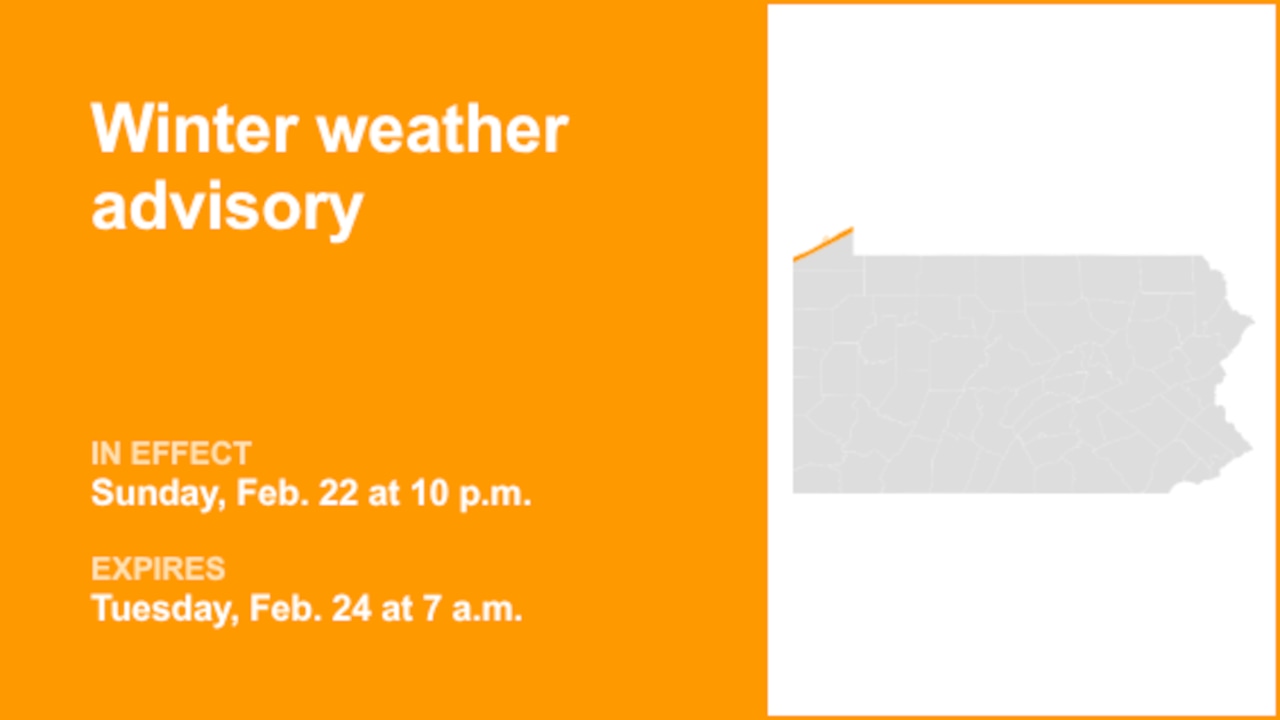 Winter weather advisory

IN EFFECT
Sunday, Feb. 22 at 10 p.m.

EXPIRES
Tuesday, Feb. 24 at 7 a.m.